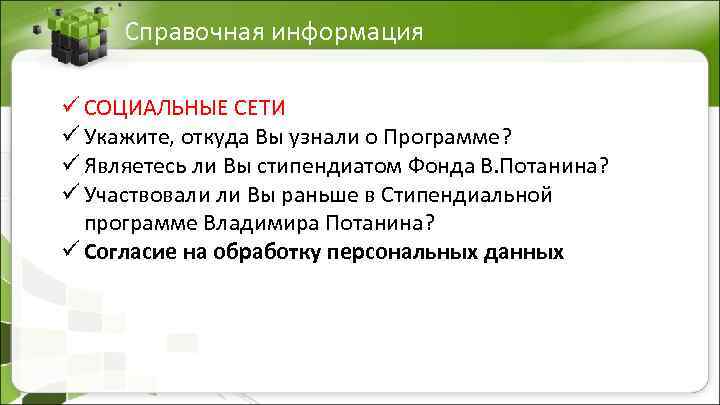 Справочная информация

✓ СОЦИАЛЬНЫЕ СЕТИ
✓ Укажите, откуда Вы узнали о Программе?
✓ Являетесь ли Вы стипендиатом Фонда В.Потанина?
✓ Участвовали ли Вы раньше в Стипендиальной программе Владимира Потанина?
✓ Согласие на обработку персональных данных